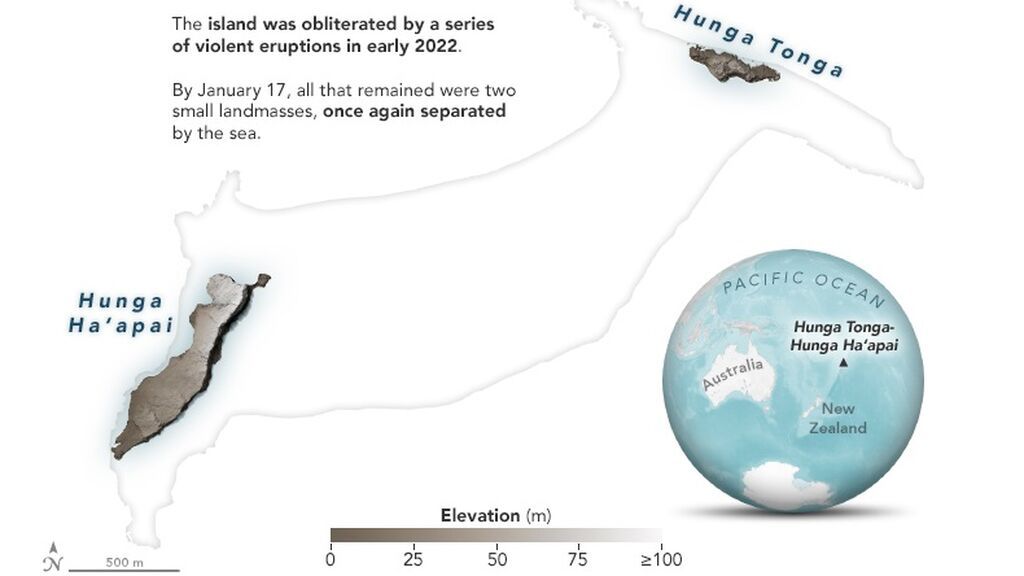 The island was obliterated by a series of violent eruptions in early 2022.

By January 17, all that remained were two small landmasses, once again separated by the sea.

Hunga Tonga

Hunga Ha'apai

PACIFIC OCEAN

Hunga Tonga-Hunga Ha'apai

Australia

New Zealand

Elevation (m)

0 25 50 75 ≥100

N

500 m